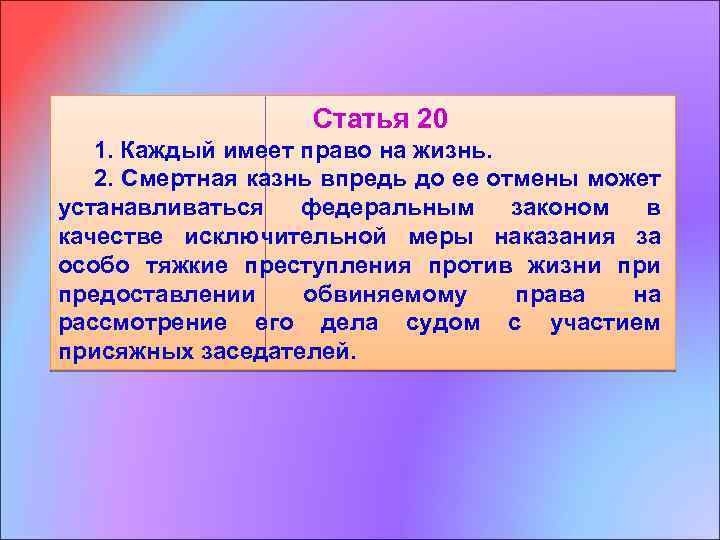 Статья 20

1. Каждый имеет право на жизнь.

2. Смертная казнь впредь до ее отмены может устанавливаться федеральным законом в качестве исключительной меры наказания за особо тяжкие преступления против жизни при предоставлении обвиняемому права на рассмотрение его дела судом с участием присяжных заседателей.